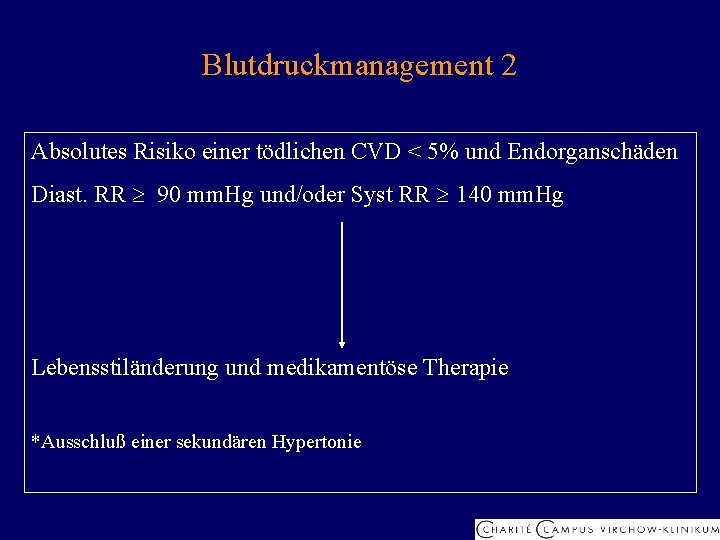 Blutdruckmanagement 2

Absolutes Risiko einer tödlichen CVD < 5% und Endorganschäden

Diast. RR $\geq$ 90 mmHg und/oder Syst RR $\geq$ 140 mmHg

Lebensstiländerung und medikamentöse Therapie

*Ausschluß einer sekundären Hypertonie

CHARITÉ CAMPUS VIRCHOW-KLINIKUM